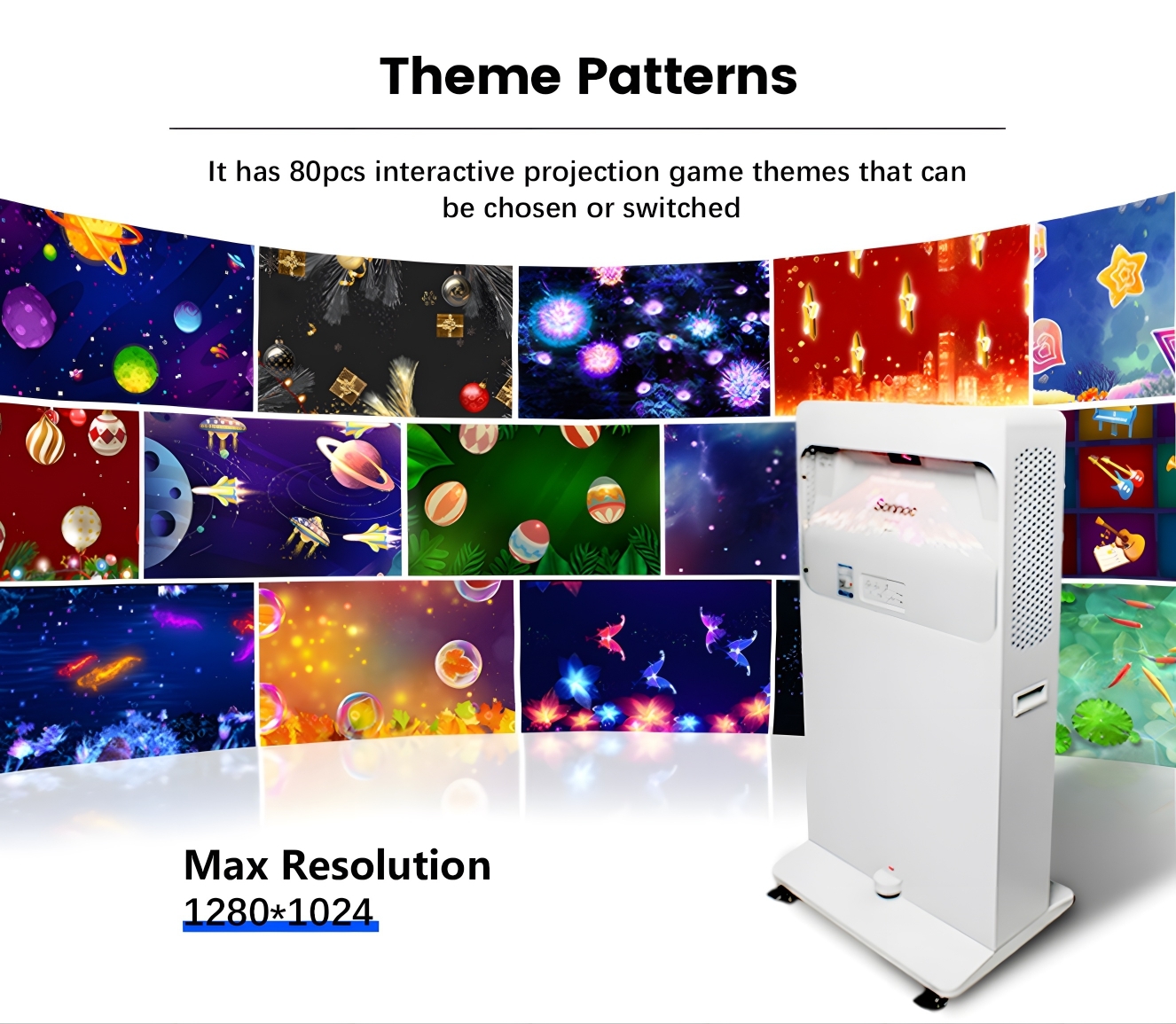 Theme Patterns

It has 80pcs interactive projection game themes that can be chosen or switched

Sonnoc

Max Resolution
1280*1024